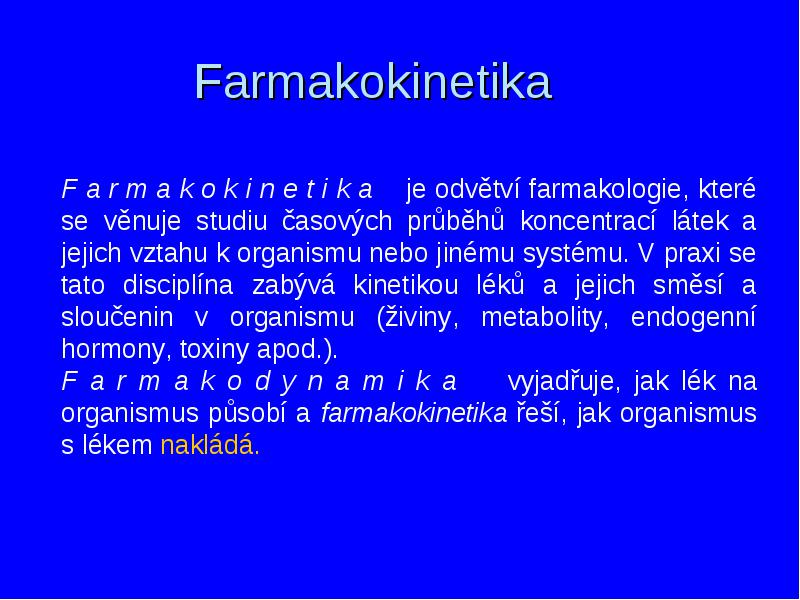 Farmakokinetika

F a r m a k o k i n e t i k a je odvětví farmakologie, které se věnuje studiu časových průběhů koncentrací látek a jejich vztahu k organismu nebo jinému systému. V praxi se tato disciplína zabývá kinetikou léků a jejich směsí a sloučenin v organismu (živiny, metabolity, endogenní hormony, toxiny apod.).
F a r m a k o d y n a m i k a vyjadřuje, jak lék na organismus působí a farmakokinetika řeší, jak organismus s lékem nakládá.